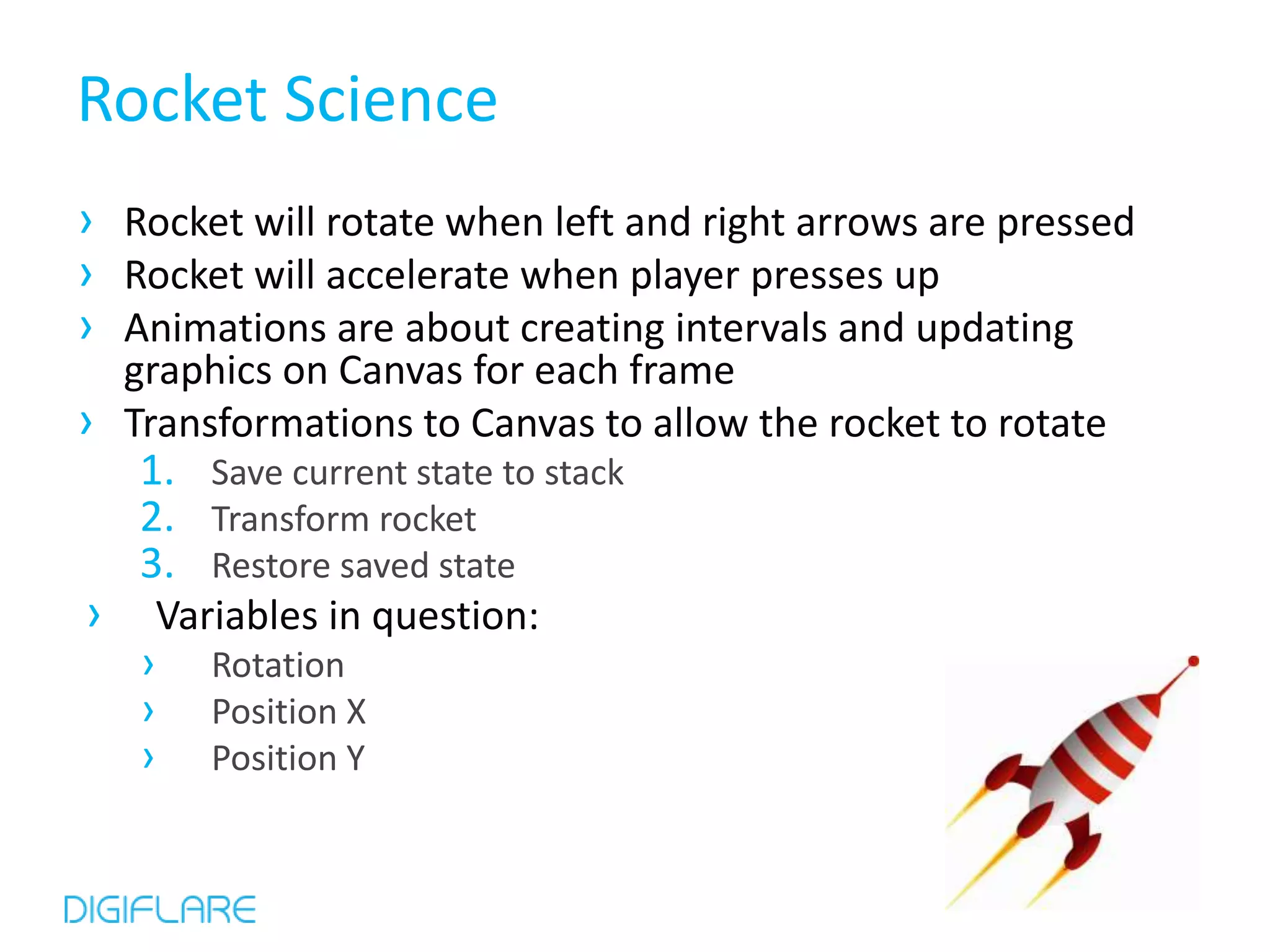 Rocket Science

› Rocket will rotate when left and right arrows are pressed
› Rocket will accelerate when player presses up
› Animations are about creating intervals and updating graphics on Canvas for each frame
› Transformations to Canvas to allow the rocket to rotate
1. Save current state to stack
2. Transform rocket
3. Restore saved state
› Variables in question:
› Rotation
› Position X
› Position Y

DIGIFLARE